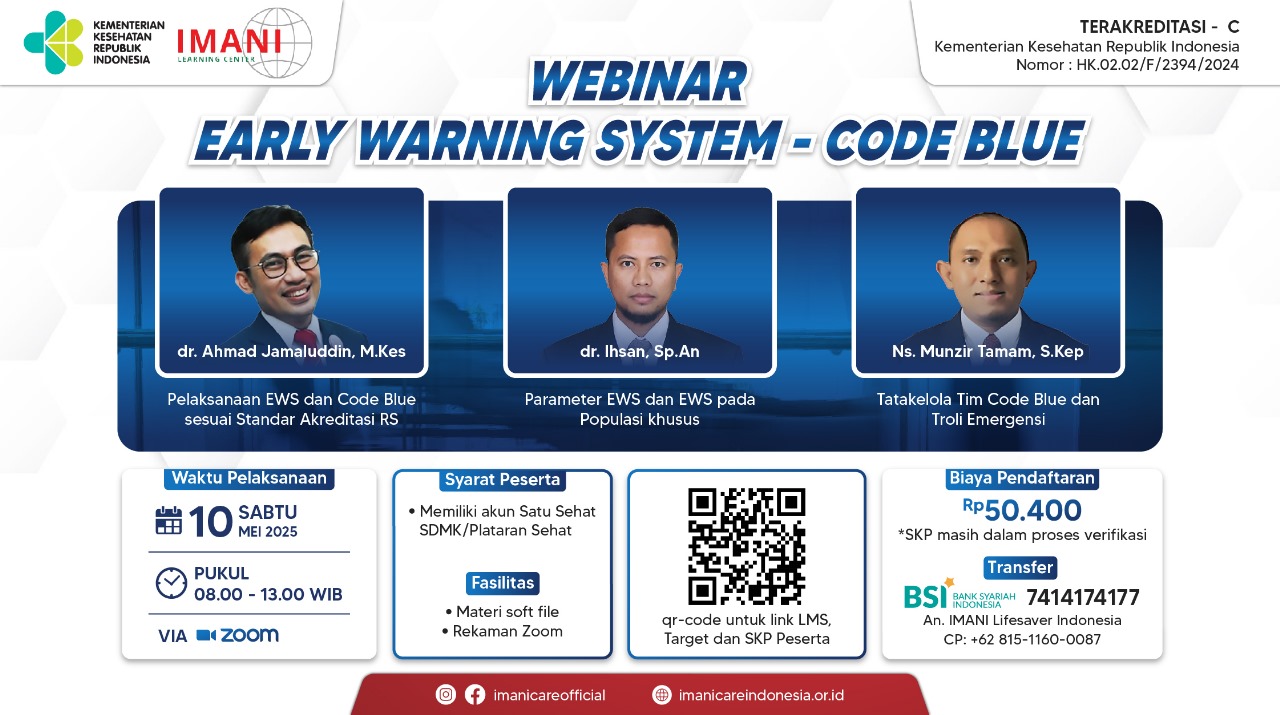 KEMENTERIAN KESEHATAN REPUBLIK INDONESIA

IMANI LEARNING CENTER

TERAKREDITASI - C
Kementerian Kesehatan Republik Indonesia
Nomor : HK.02.02/F/2394/2024

WEBINAR
EARLY WARNING SYSTEM - CODE BLUE

dr. Ahmad Jamaluddin, M.Kes
Pelaksanaan EWS dan Code Blue sesuai Standar Akreditasi RS

dr. Ihsan, Sp.An
Parameter EWS dan EWS pada Populasi khusus

Ns. Munzir Tamam, S.Kep
Tatakelola Tim Code Blue dan Troli Emergensi

Waktu Pelaksanaan
10 SABTU MEI 2025
PUKUL 08.00 - 13.00 WIB
VIA ZOOM

Syarat Peserta
• Memiliki akun Satu Sehat SDMK/Plataran Sehat

Fasilitas
• Materi soft file
• Rekaman Zoom

qr-code untuk link LMS, Target dan SKP Peserta

Biaya Pendaftaran
Rp50.400
*SKP masih dalam proses verifikasi

Transfer
BSI BANK SYARIAH INDONESIA 7414174177
An. IMANI Lifesaver Indonesia
CP: +62 815-1160-0087

imanicareofficial
imanicareindonesia.or.id